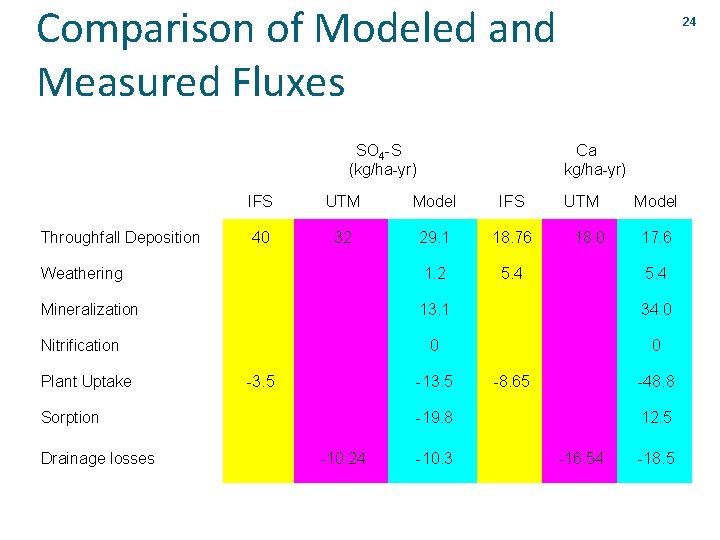 Comparison of Modeled and Measured Fluxes

24

| | $SO_4$-S (kg/ha-yr) | | | Ca kg/ha-yr) | | |
|---|---|---|---|---|---|---|
| | IFS | UTM | Model | IFS | UTM | Model |
| Throughfall Deposition | 40 | 32 | 29.1 | 18.76 | 18.0 | 17.6 |
| Weathering | | | 1.2 | 5.4 | | 5.4 |
| Mineralization | | | 13.1 | | | 34.0 |
| Nitrification | | | 0 | | | 0 |
| Plant Uptake | -3.5 | | -13.5 | -8.65 | | -48.8 |
| Sorption | | | -19.8 | | | 12.5 |
| Drainage losses | | -10.24 | -10.3 | | -16.54 | -18.5 |